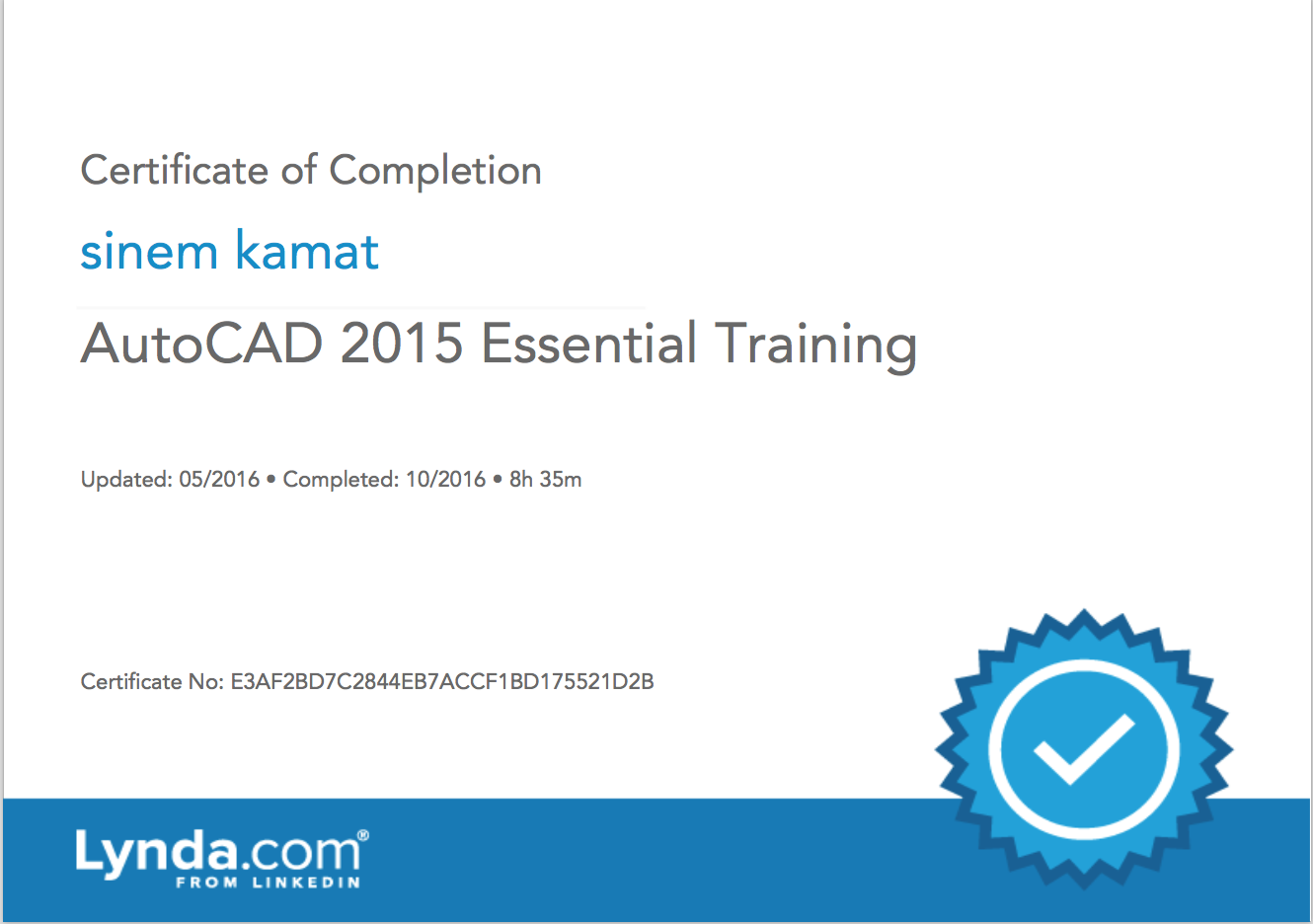 Certificate of Completion

sinem kamat

AutoCAD 2015 Essential Training

Updated: 05/2016 • Completed: 10/2016 • 8h 35m

Certificate No: E3AF2BD7C2844EB7ACCF1BD175521D2B

Lynda.com®
FROM LINKEDIN